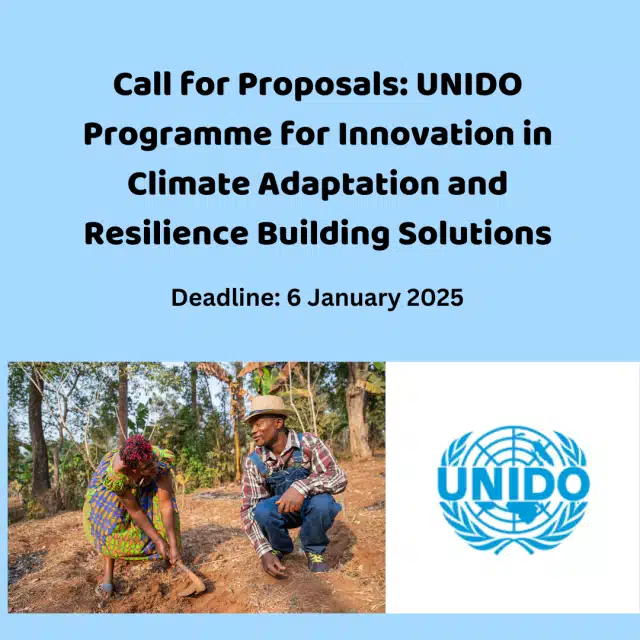 Call for Proposals: UNIDO Programme for Innovation in Climate Adaptation and Resilience Building Solutions

Deadline: 6 January 2025

UNIDO